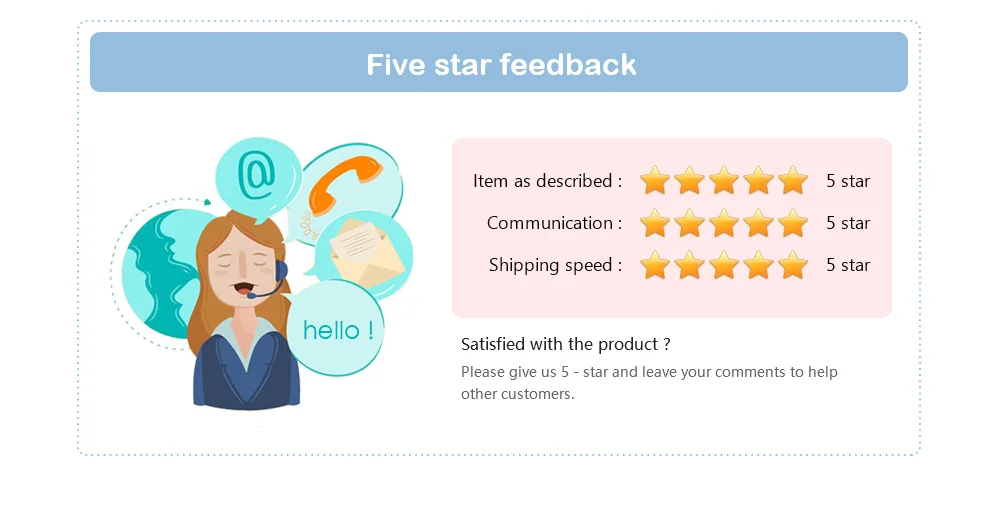 Five star feedback

@

hello !

Item as described : 5 star

Communication : 5 star

Shipping speed : 5 star

Satisfied with the product ?

Please give us 5 - star and leave your comments to help other customers.